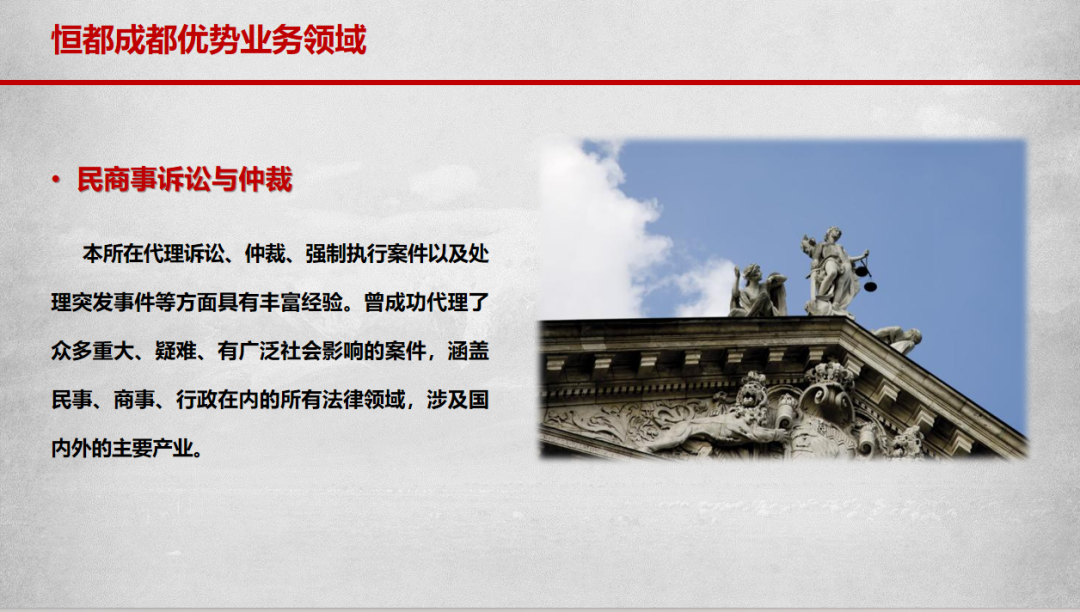 恒都成都优势业务领域

• 民商事诉讼与仲裁

本所在代理诉讼、仲裁、强制执行案件以及处理突发事件等方面具有丰富经验。曾成功代理了众多重大、疑难、有广泛社会影响的案件，涵盖民事、商事、行政在内的所有法律领域，涉及国内外的主要产业。